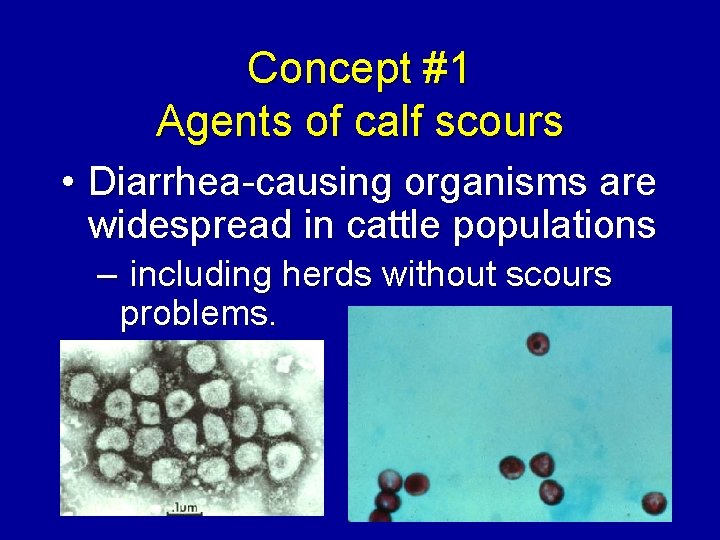 Concept #1
Agents of calf scours

• Diarrhea-causing organisms are widespread in cattle populations

– including herds without scours problems.

.1um